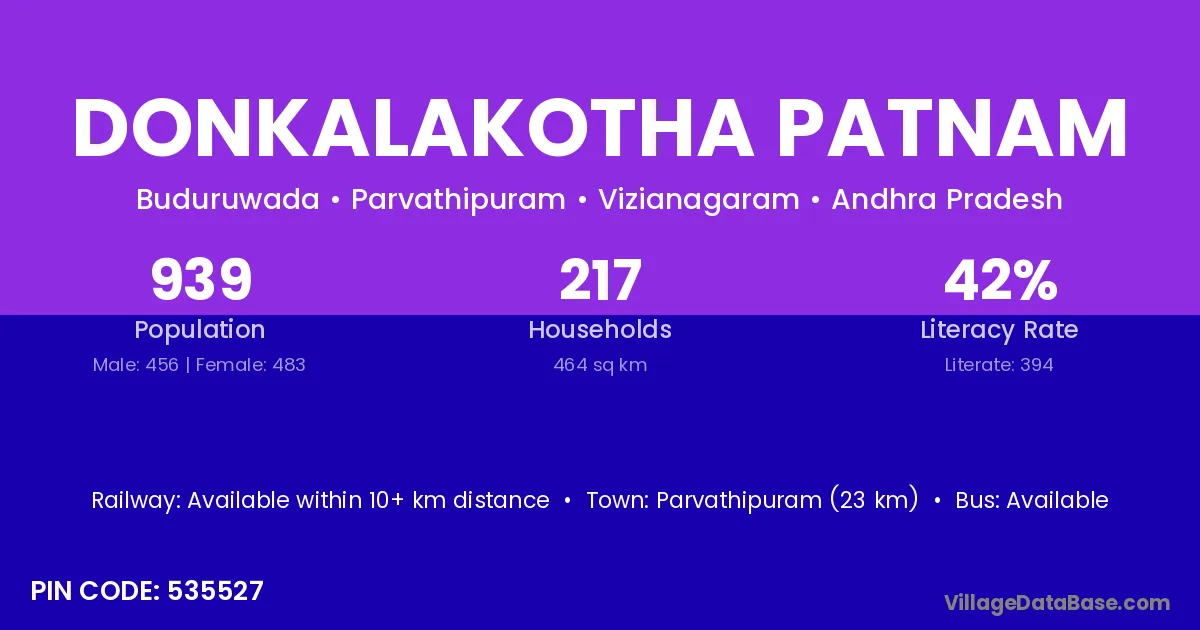 DONKALAKOTHA PATNAM

Buduruwada • Parvathipuram • Vizianagaram • Andhra Pradesh

939
Population
Male: 456 | Female: 483

217
Households
464 sq km

42%
Literacy Rate
Literate: 394

Railway: Available within 10+ km distance • Town: Parvathipuram (23 km) • Bus: Available

PIN CODE: 535527

VillageDataBase.com